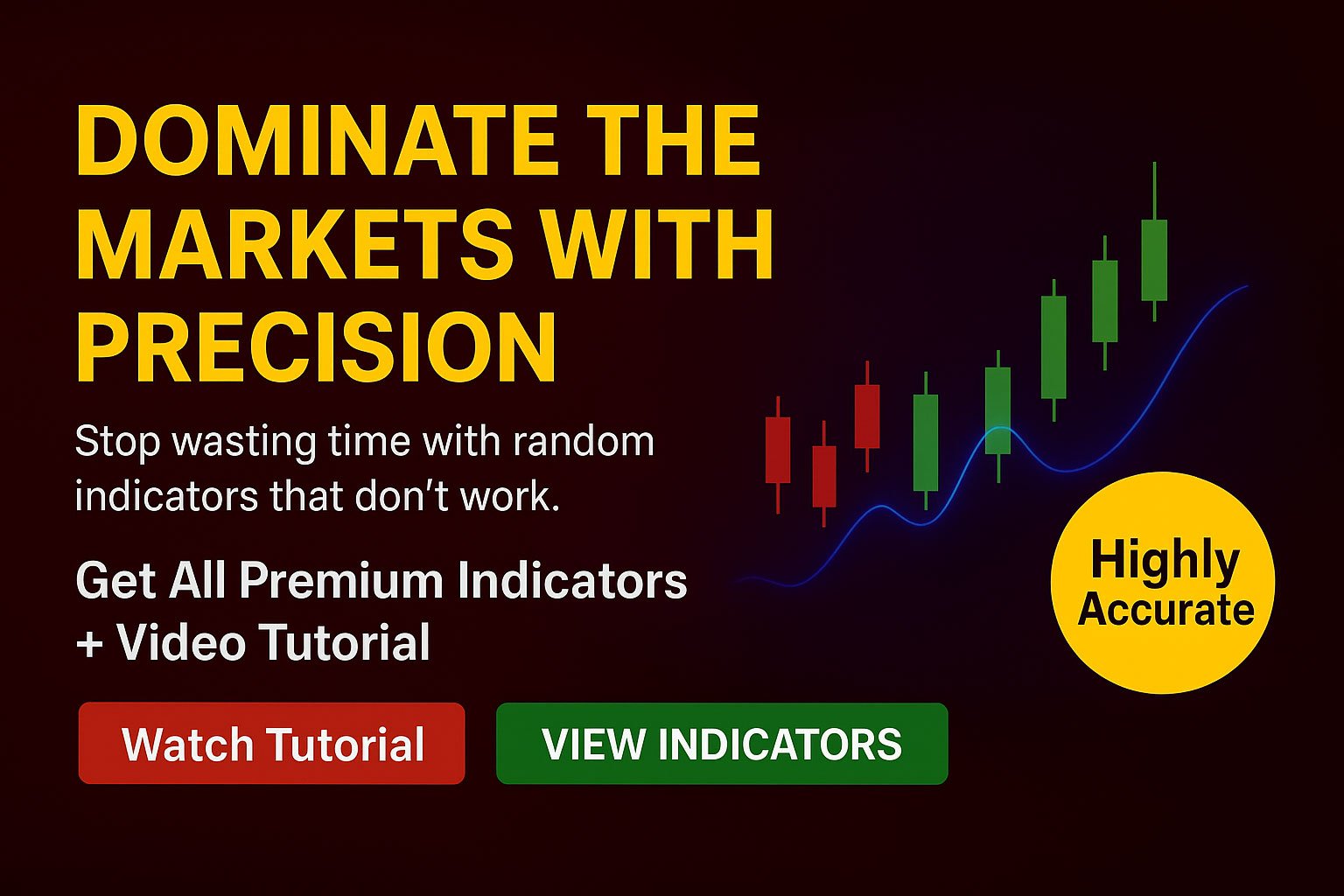 DOMINATE THE MARKETS WITH PRECISION

Stop wasting time with random indicators that don't work.

Get All Premium Indicators + Video Tutorial

Highly Accurate

Watch Tutorial

VIEW INDICATORS